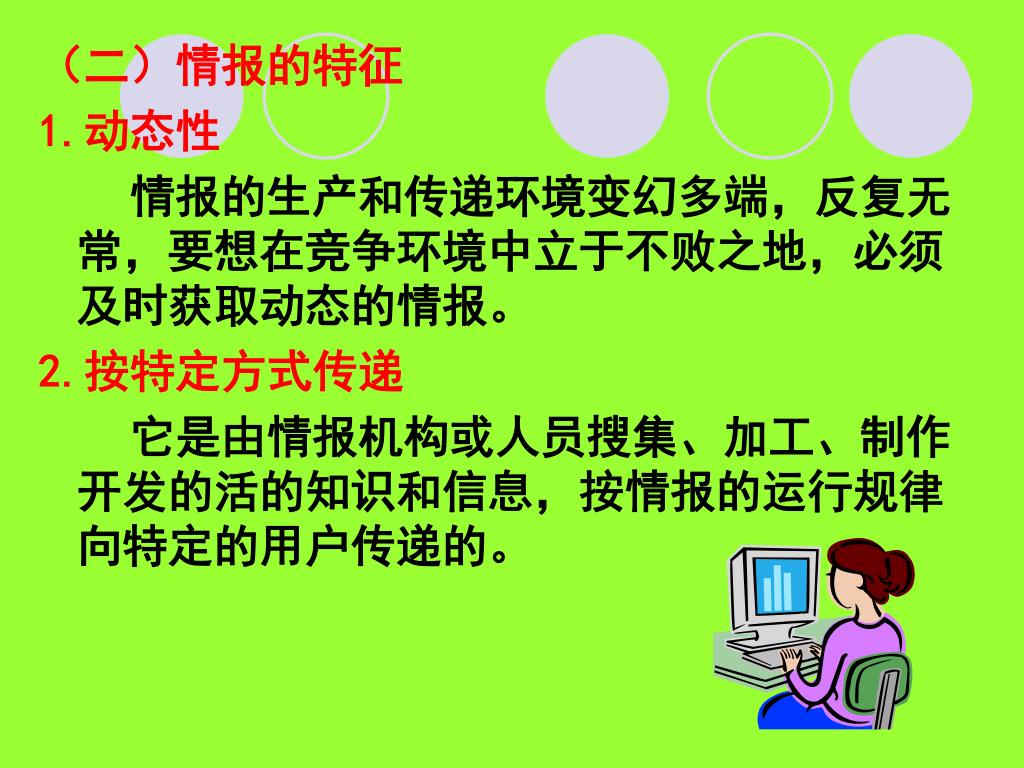 （二）情报的特征

1.动态性

情报的生产和传递环境变幻多端，反复无常，要想在竞争环境中立于不败之地，必须及时获取动态的情报。

2.按特定方式传递

它是由情报机构或人员搜集、加工、制作开发的活的知识和信息，按情报的运行规律向特定的用户传递的。